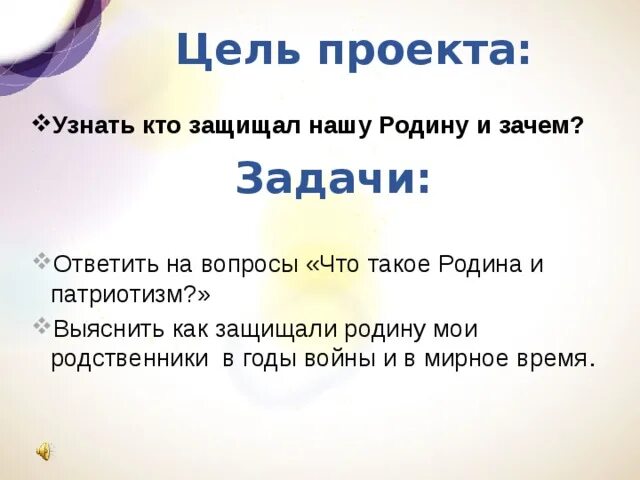 Цель проекта:

❖Узнать кто защищал нашу Родину и зачем?

Задачи:

❖Ответить на вопросы «Что такое Родина и патриотизм?»

❖Выяснить как защищали родину мои родственники  в годы войны и в мирное время.